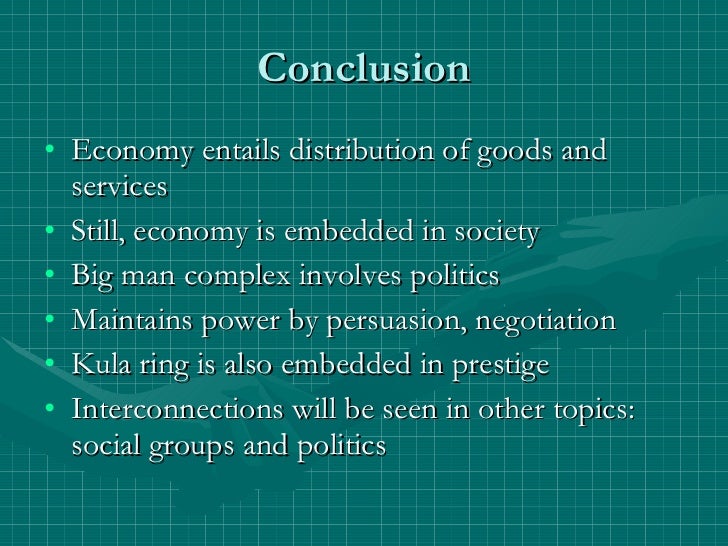 Conclusion

• Economy entails distribution of goods and services
• Still, economy is embedded in society
• Big man complex involves politics
• Maintains power by persuasion, negotiation
• Kula ring is also embedded in prestige
• Interconnections will be seen in other topics: social groups and politics